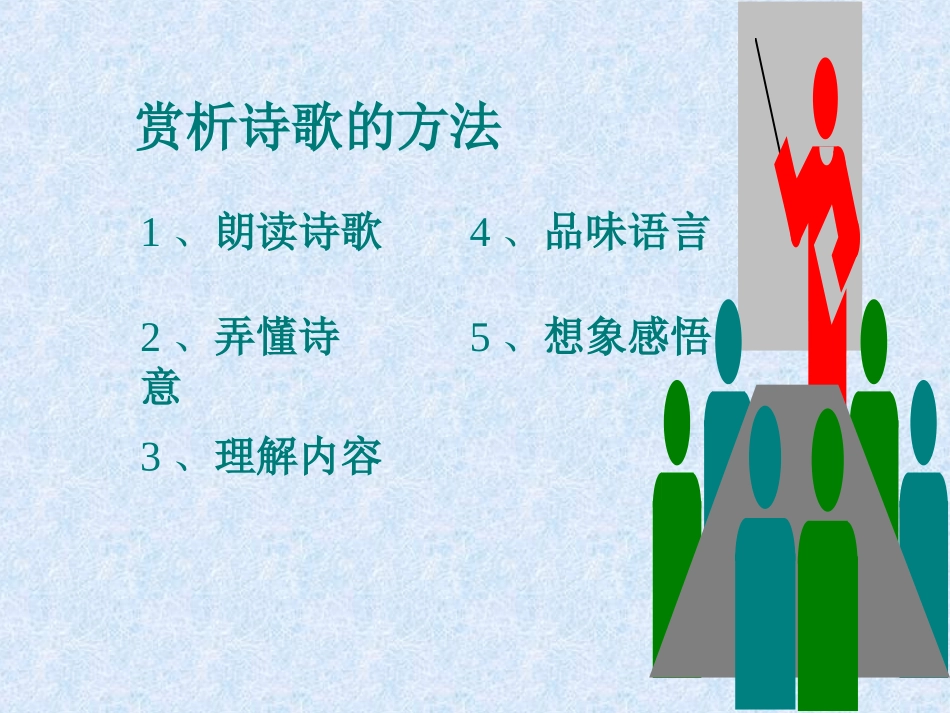 赏析诗歌的方法

1、朗读诗歌

2、弄懂诗意

3、理解内容

4、品味语言

5、想象感悟